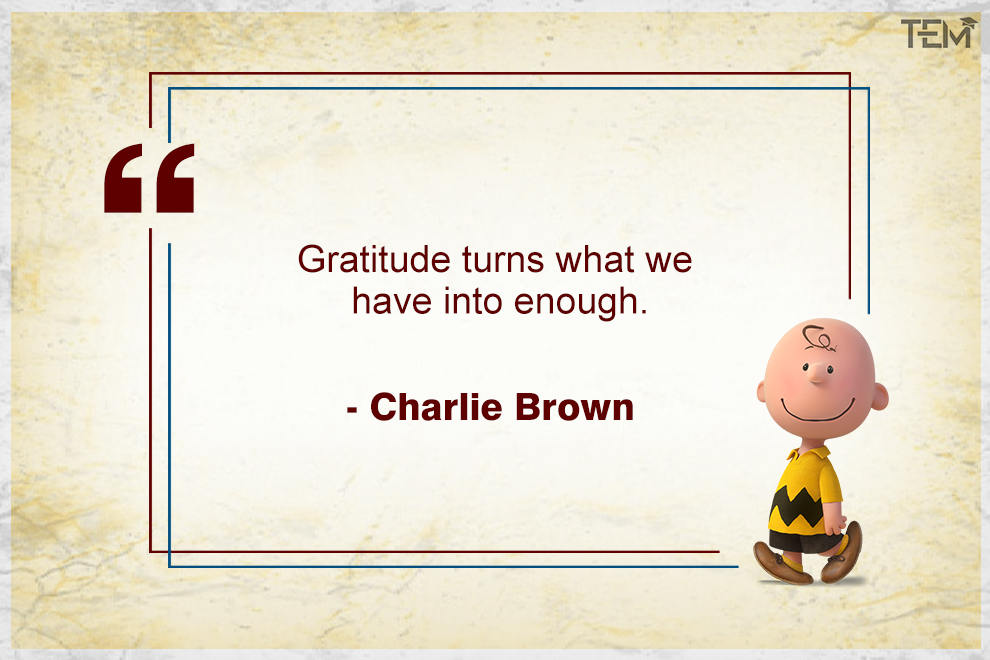 TEM

“

Gratitude turns what we have into enough.

- Charlie Brown